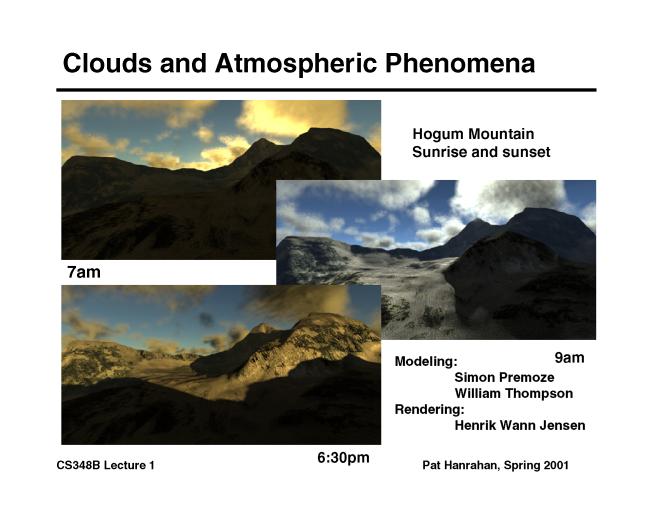 Clouds and Atmospheric Phenomena

Hogum Mountain
Sunrise and sunset

7am

9am

Modeling:
Simon Premoze
William Thompson
Rendering:
Henrik Wann Jensen

6:30pm

CS348B Lecture 1

Pat Hanrahan, Spring 2001